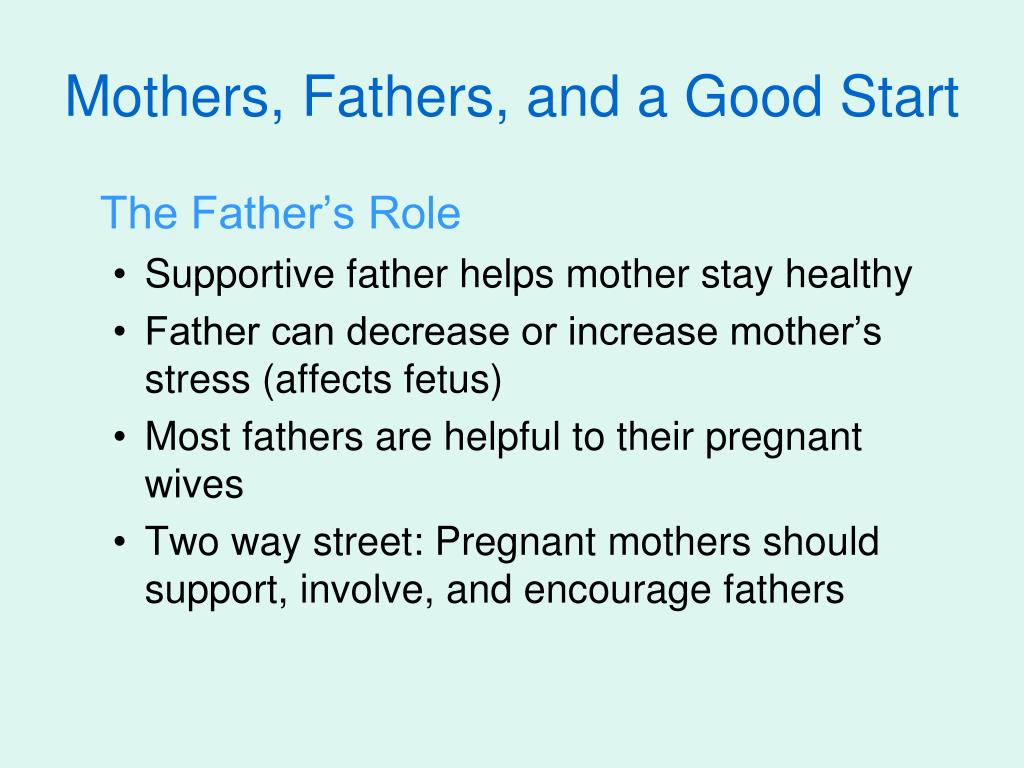 Mothers, Fathers, and a Good Start

The Father’s Role

• Supportive father helps mother stay healthy
• Father can decrease or increase mother’s stress (affects fetus)
• Most fathers are helpful to their pregnant wives
• Two way street: Pregnant mothers should support, involve, and encourage fathers